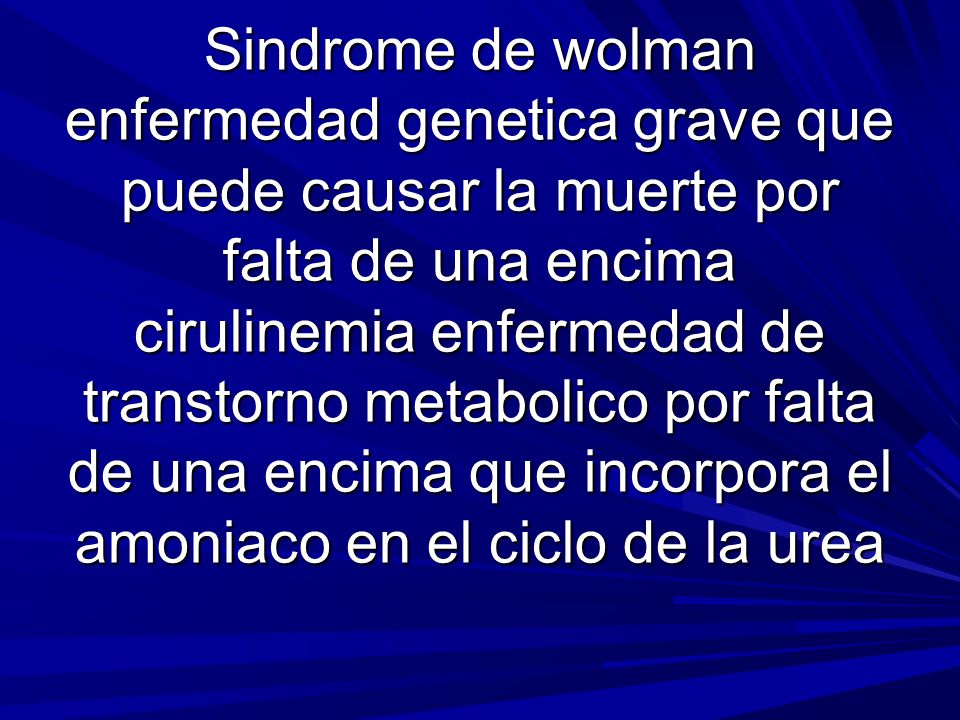 Sindrome de wolman enfermedad genetica grave que puede causar la muerte por falta de una encima cirulinemia enfermedad de transtorno metabolico por falta de una encima que incorpora el amoniaco en el ciclo de la urea